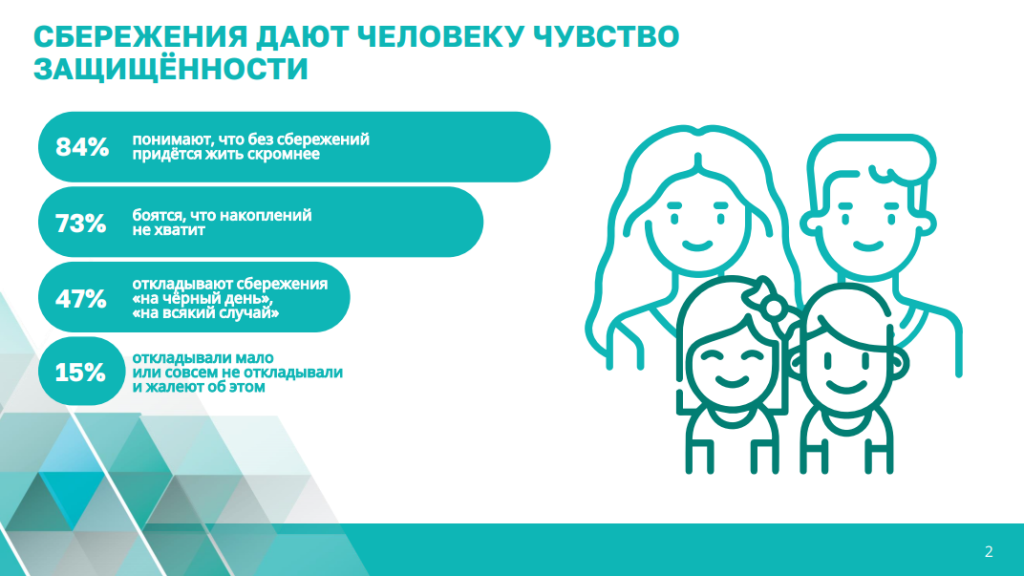 СБЕРЕЖЕНИЯ ДАЮТ ЧЕЛОВЕКУ ЧУВСТВО ЗАЩИЩЁННОСТИ

84% понимают, что без сбережений придётся жить скромнее

73% боятся, что накоплений не хватит

47% откладывают сбережения «на чёрный день», «на всякий случай»

15% откладывали мало или совсем не откладывали и жалеют об этом

2